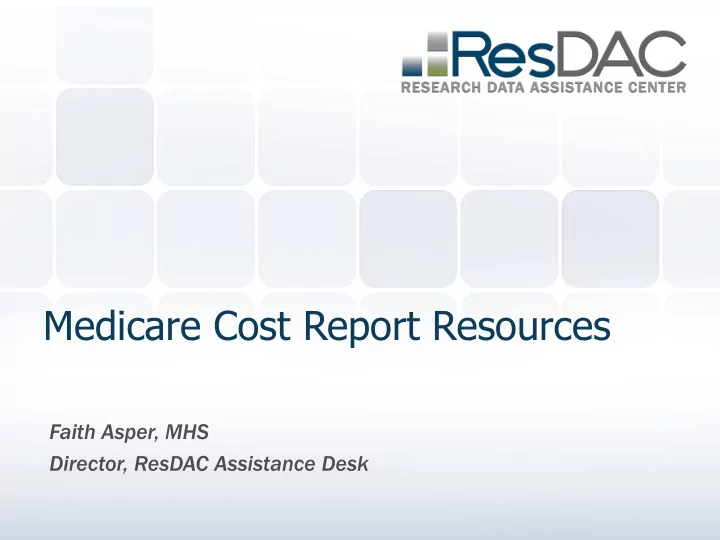 ResDAC
RESEARCH DATA ASSISTANCE CENTER

Medicare Cost Report Resources

Faith Asper, MHS
Director, ResDAC Assistance Desk